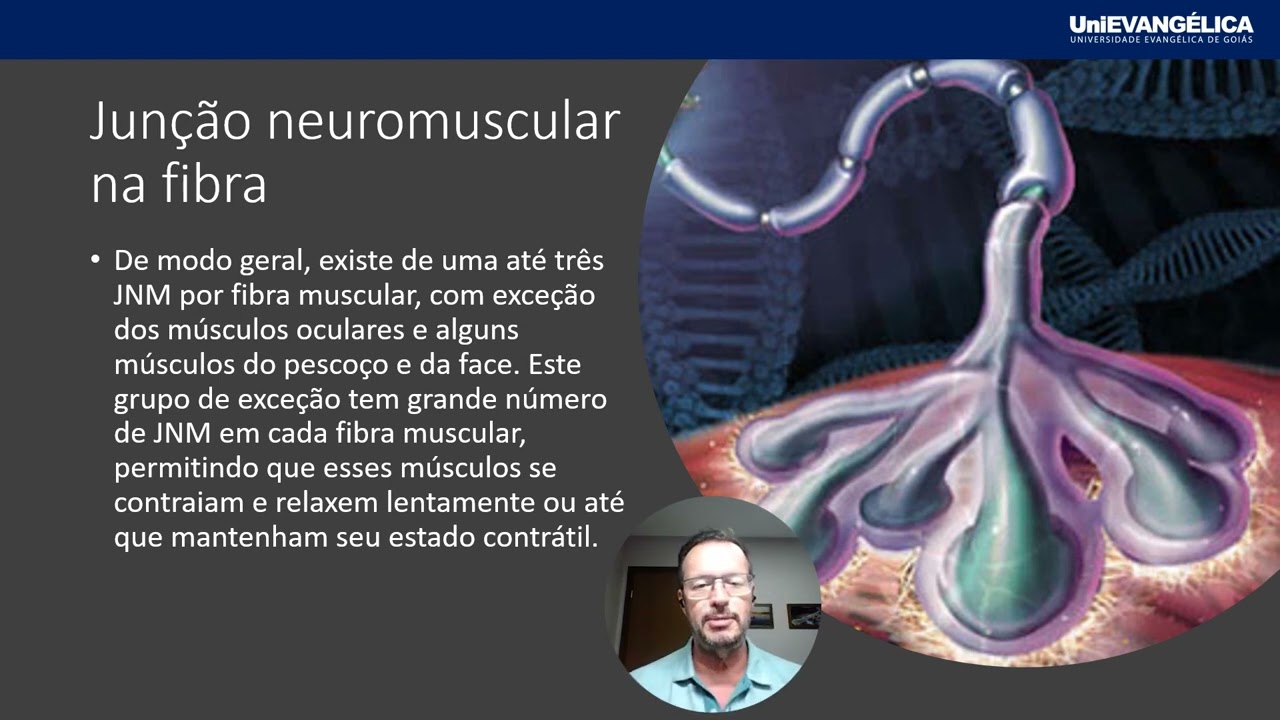 UniEVANGÉLICA
UNIVERSIDADE EVANGÉLICA DE GOIÁS

Junção neuromuscular na fibra

• De modo geral, existe de uma até três JNM por fibra muscular, com exceção dos músculos oculares e alguns músculos do pescoço e da face. Este grupo de exceção tem grande número de JNM em cada fibra muscular, permitindo que esses músculos se contraiam e relaxem lentamente ou até que mantenham seu estado contrátil.